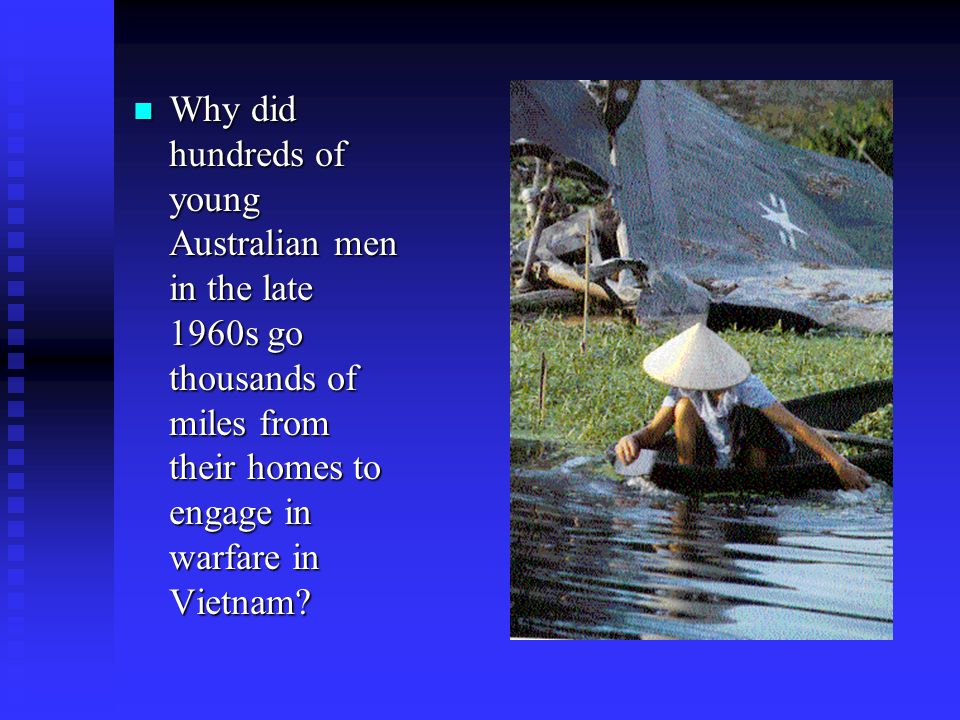 Why did hundreds of young Australian men in the late 1960s go thousands of miles from their homes to engage in warfare in Vietnam?